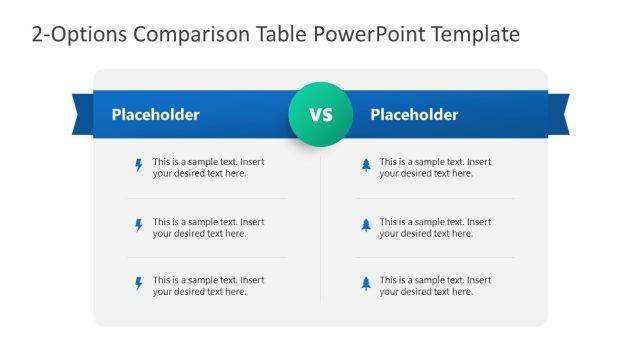 2-Options Comparison Table PowerPoint Template

Placeholder

VS

Placeholder

This is a sample text. Insert your desired text here.

This is a sample text. Insert your desired text here.

This is a sample text. Insert your desired text here.

This is a sample text. Insert your desired text here.

This is a sample text. Insert your desired text here.

This is a sample text. Insert your desired text here.